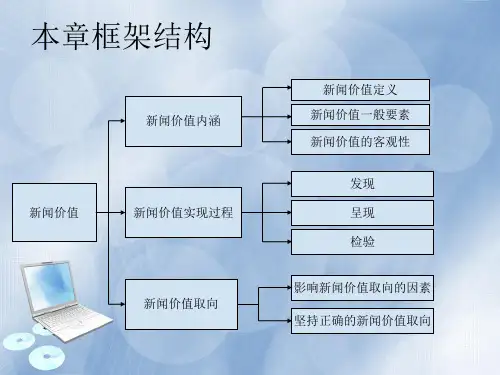 本章框架结构

新闻价值

新闻价值内涵

新闻价值定义

新闻价值一般要素

新闻价值的客观性

新闻价值实现过程

发现

呈现

检验

新闻价值取向

影响新闻价值取向的因素

坚持正确的新闻价值取向